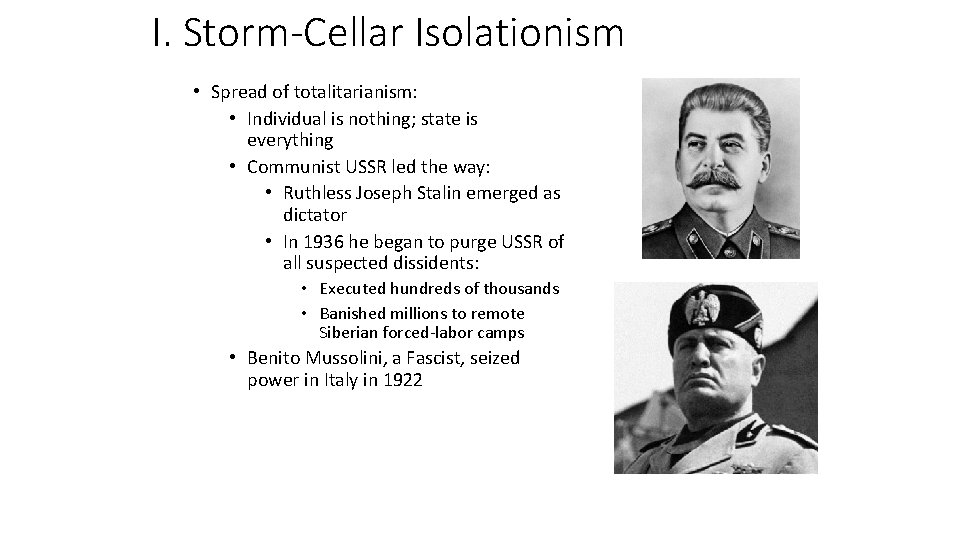 I. Storm-Cellar Isolationism

• Spread of totalitarianism:
  • Individual is nothing; state is everything
  • Communist USSR led the way:
    • Ruthless Joseph Stalin emerged as dictator
    • In 1936 he began to purge USSR of all suspected dissidents:
      • Executed hundreds of thousands
      • Banished millions to remote Siberian forced-labor camps
  • Benito Mussolini, a Fascist, seized power in Italy in 1922